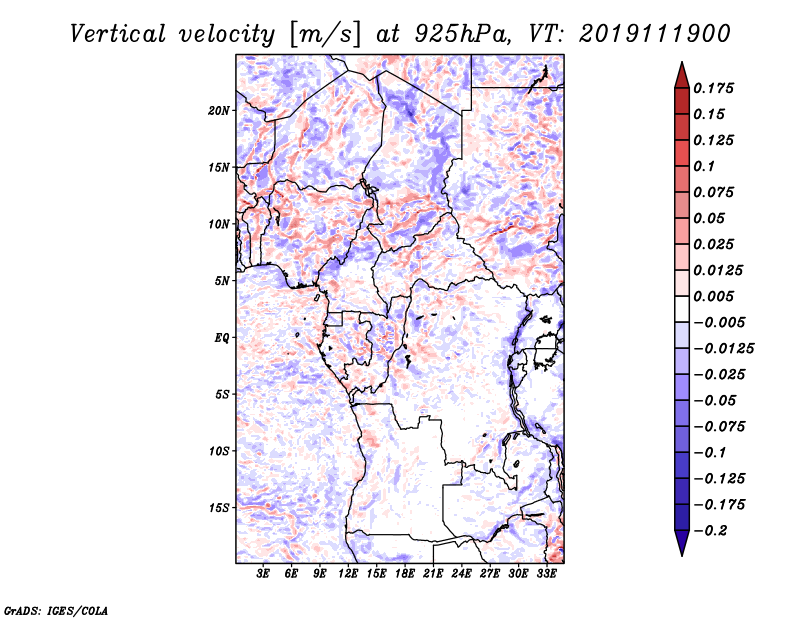 Vertical velocity [m/s] at 925hPa, VT: 2019111900

20N
15N
10N
5N
EQ
5S
10S
15S

3E 6E 9E 12E 15E 18E 21E 24E 27E 30E 33E

0.175
0.15
0.125
0.1
0.075
0.05
0.025
0.0125
0.005
−0.005
−0.0125
−0.025
−0.05
−0.075
−0.1
−0.125
−0.175
−0.2

GrADS: IGES/COLA